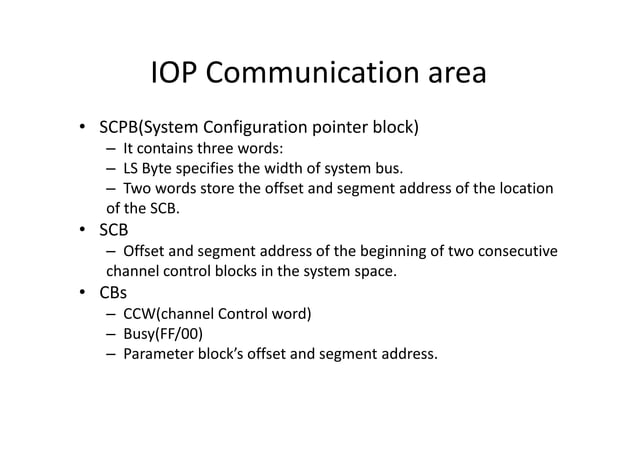 IOP Communication area

• SCPB(System Configuration pointer block)
– It contains three words:
– LS Byte specifies the width of system bus.
– Two words store the offset and segment address of the location of the SCB.

• SCB
– Offset and segment address of the beginning of two consecutive channel control blocks in the system space.

• CBs
– CCW(channel Control word)
– Busy(FF/00)
– Parameter block's offset and segment address.